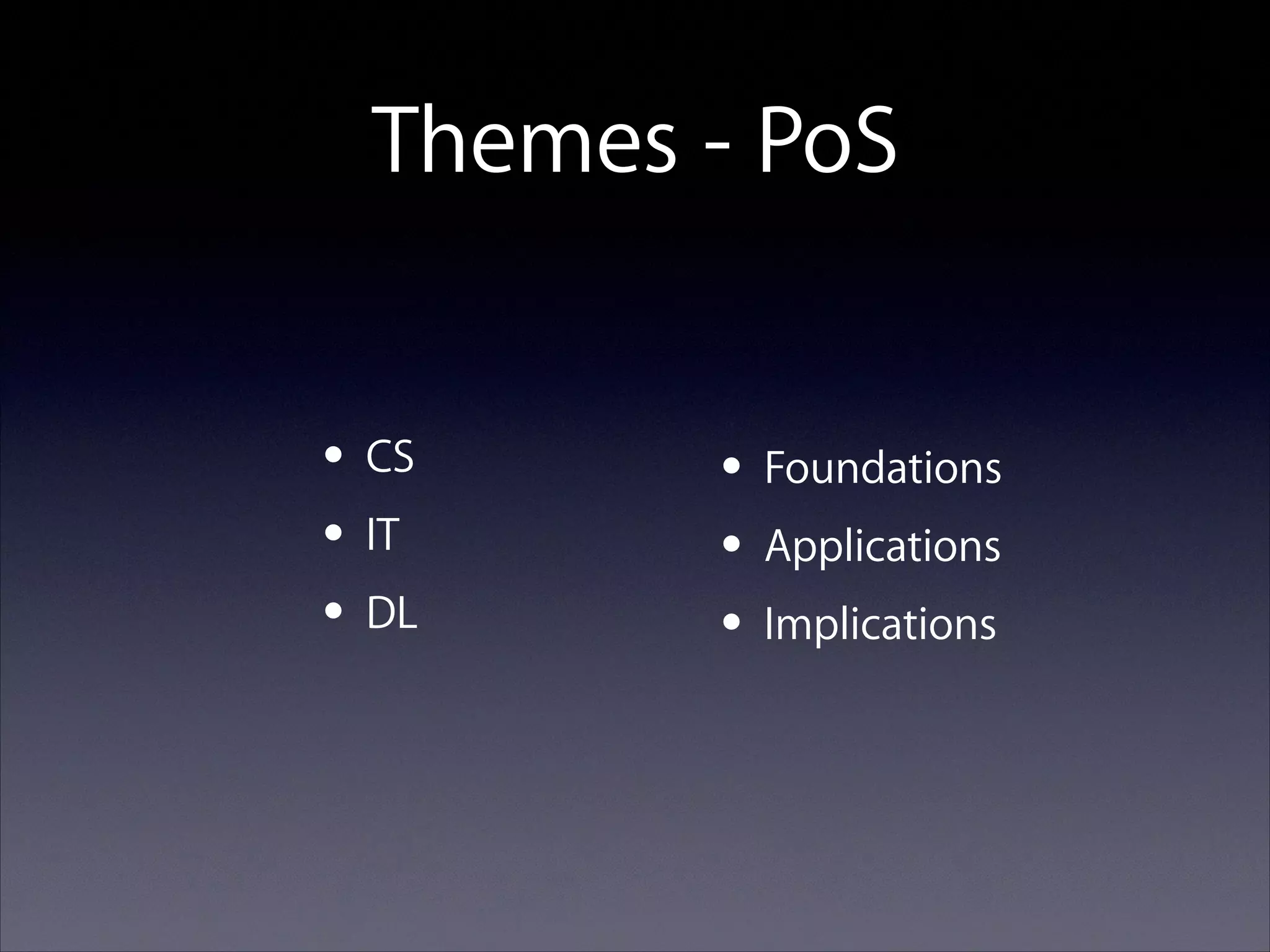 Themes - PoS

• CS
• IT
• DL

• Foundations
• Applications
• Implications